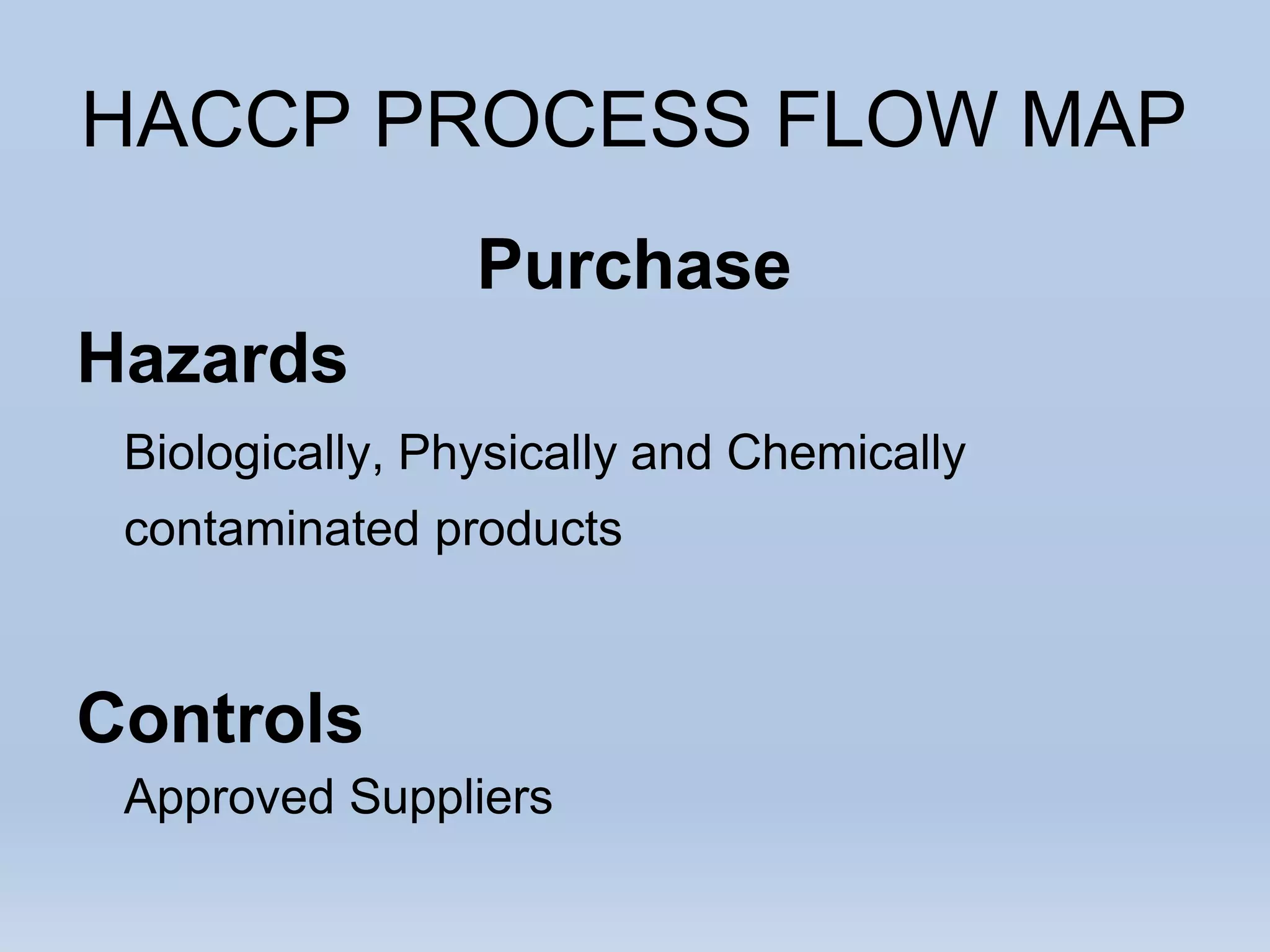 HACCP PROCESS FLOW MAP

Purchase

Hazards

Biologically, Physically and Chemically contaminated products

Controls

Approved Suppliers